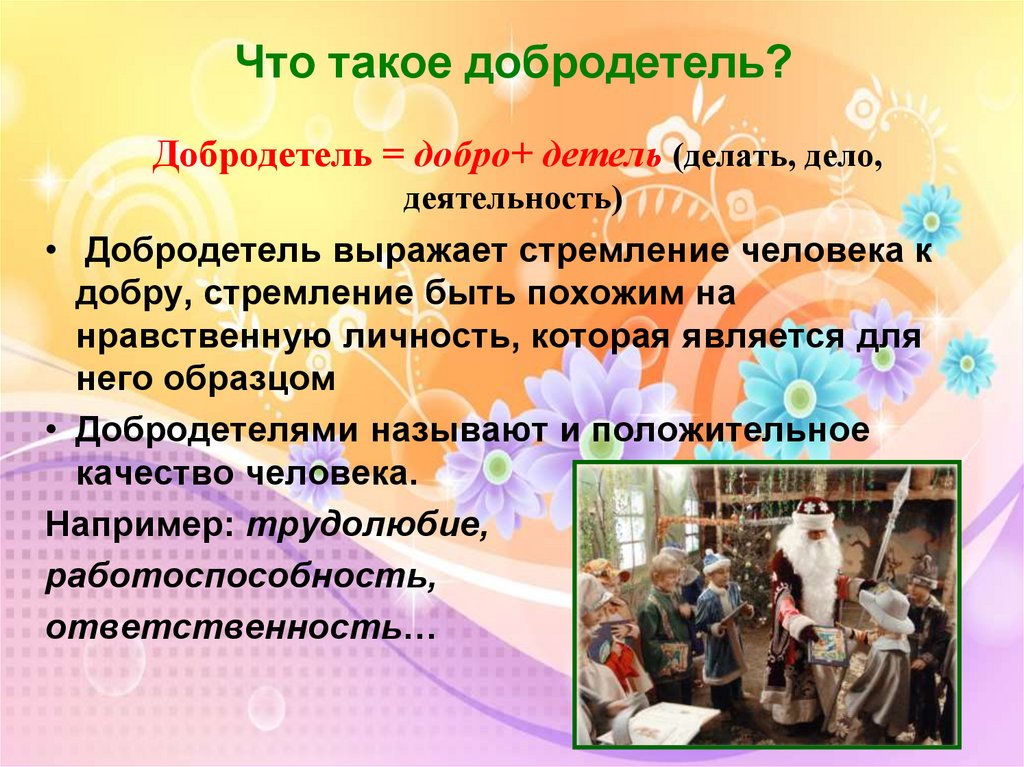 Что такое добродетель?

Добродетель = добро+ детель (делать, дело, деятельность)

• Добродетель выражает стремление человека к добру, стремление быть похожим на нравственную личность, которая является для него образцом

• Добродетелями называют и положительное качество человека.

Например: трудолюбие, работоспособность, ответственность…